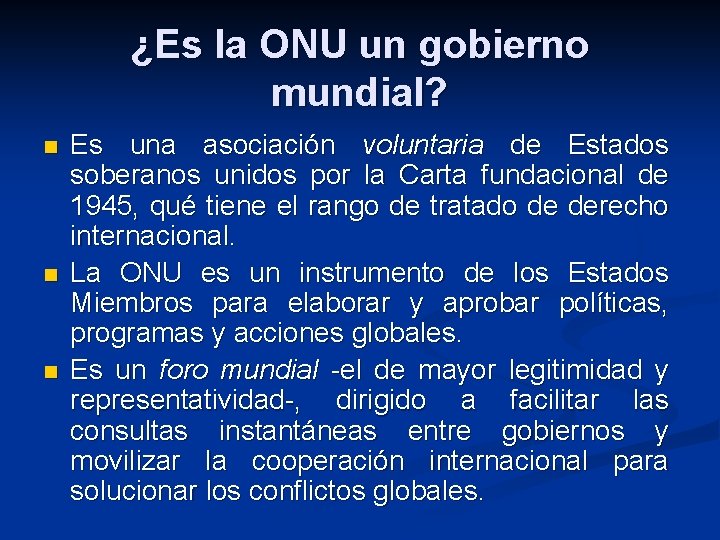 ¿Es la ONU un gobierno mundial?

Es una asociación voluntaria de Estados soberanos unidos por la Carta fundacional de 1945, qué tiene el rango de tratado de derecho internacional.

La ONU es un instrumento de los Estados Miembros para elaborar y aprobar políticas, programas y acciones globales.

Es un foro mundial -el de mayor legitimidad y representatividad-, dirigido a facilitar las consultas instantáneas entre gobiernos y movilizar la cooperación internacional para solucionar los conflictos globales.